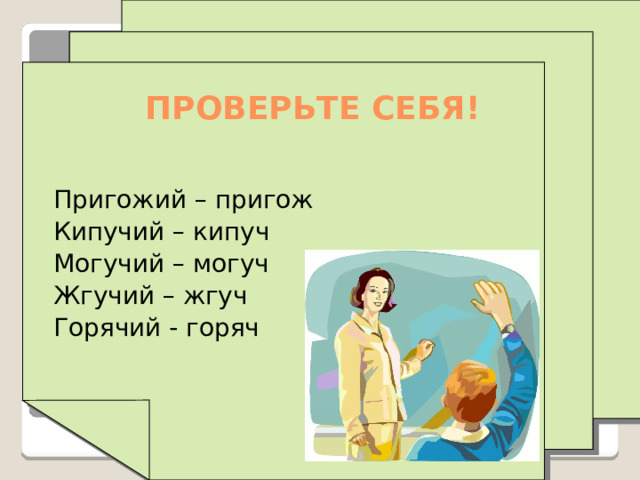 ПРОВЕРЬТЕ СЕБЯ!

Пригожий – пригож
Кипучий – кипуч
Могучий – могуч
Жгучий – жгуч
Горячий - горяч